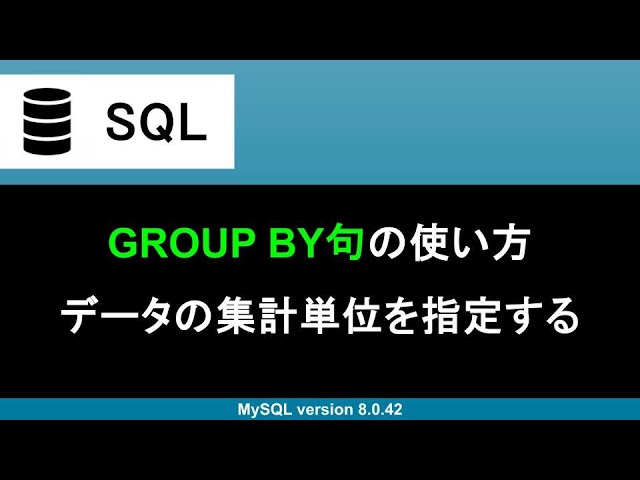 SQL

GROUP BY句の使い方

データの集計単位を指定する

MySQL version 8.0.42